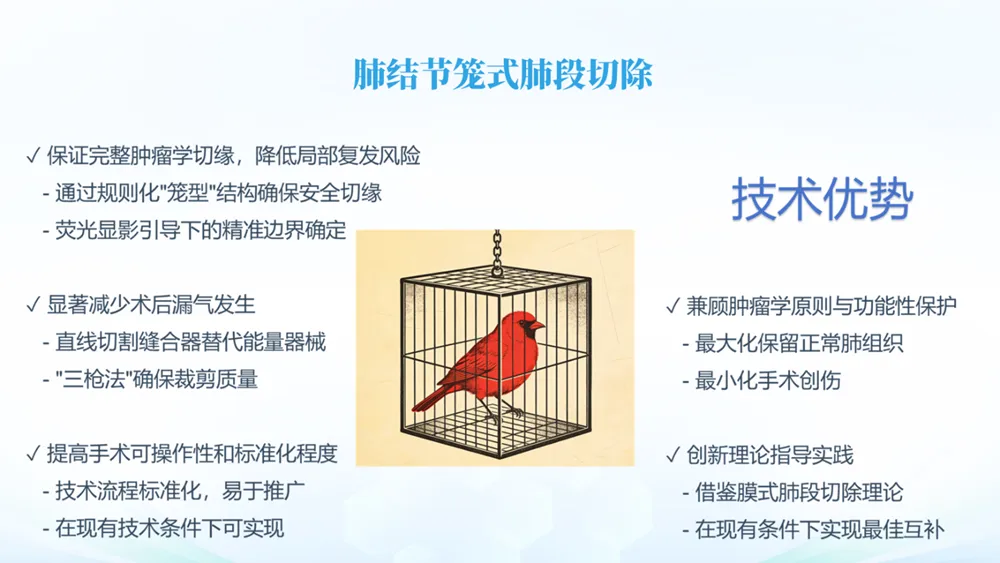 肺结节笼式肺段切除

✓ 保证完整肿瘤学切缘，降低局部复发风险
- 通过规则化"笼型"结构确保安全切缘
- 荧光显影引导下的精准边界确定

✓ 显著减少术后漏气发生
- 直线切割缝合器替代能量器械
- "三枪法"确保裁剪质量

✓ 提高手术可操作性和标准化程度
- 技术流程标准化，易于推广
- 在现有技术条件下可实现

技术优势

✓ 兼顾肿瘤学原则与功能性保护
- 最大化保留正常肺组织
- 最小化手术创伤

✓ 创新理论指导实践
- 借鉴膜式肺段切除理论
- 在现有条件下实现最佳互补